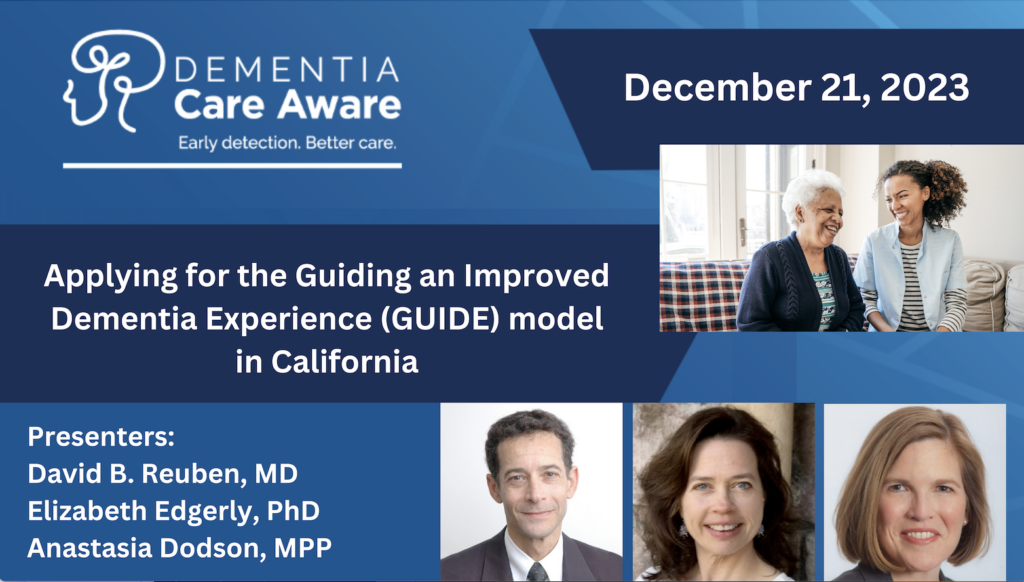 DEMENTIA
Care Aware
Early detection. Better care.

December 21, 2023

Applying for the Guiding an Improved Dementia Experience (GUIDE) model in California

Presenters:
David B. Reuben, MD
Elizabeth Edgerly, PhD
Anastasia Dodson, MPP